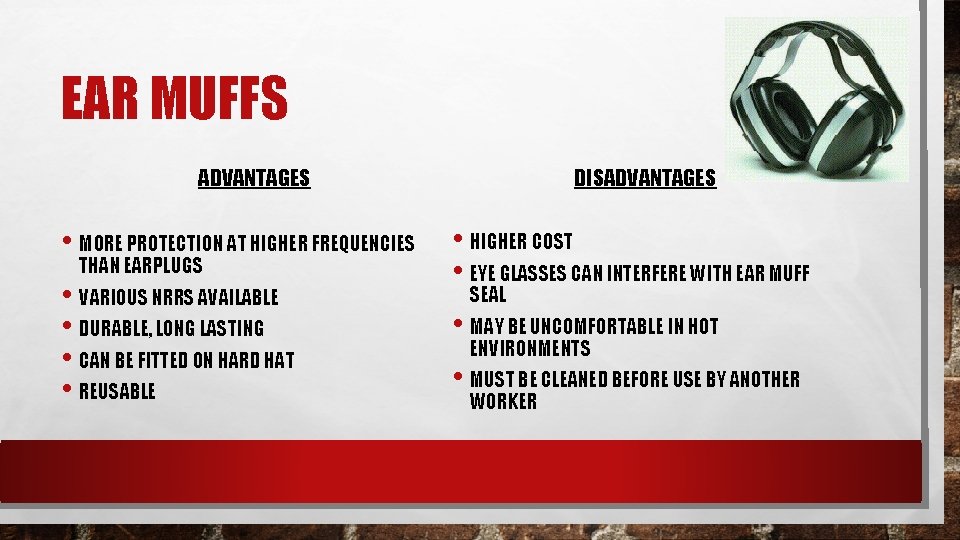 EAR MUFFS

ADVANTAGES

• MORE PROTECTION AT HIGHER FREQUENCIES THAN EARPLUGS
• VARIOUS NRRS AVAILABLE
• DURABLE, LONG LASTING
• CAN BE FITTED ON HARD HAT
• REUSABLE

DISADVANTAGES

• HIGHER COST
• EYE GLASSES CAN INTERFERE WITH EAR MUFF SEAL
• MAY BE UNCOMFORTABLE IN HOT ENVIRONMENTS
• MUST BE CLEANED BEFORE USE BY ANOTHER WORKER